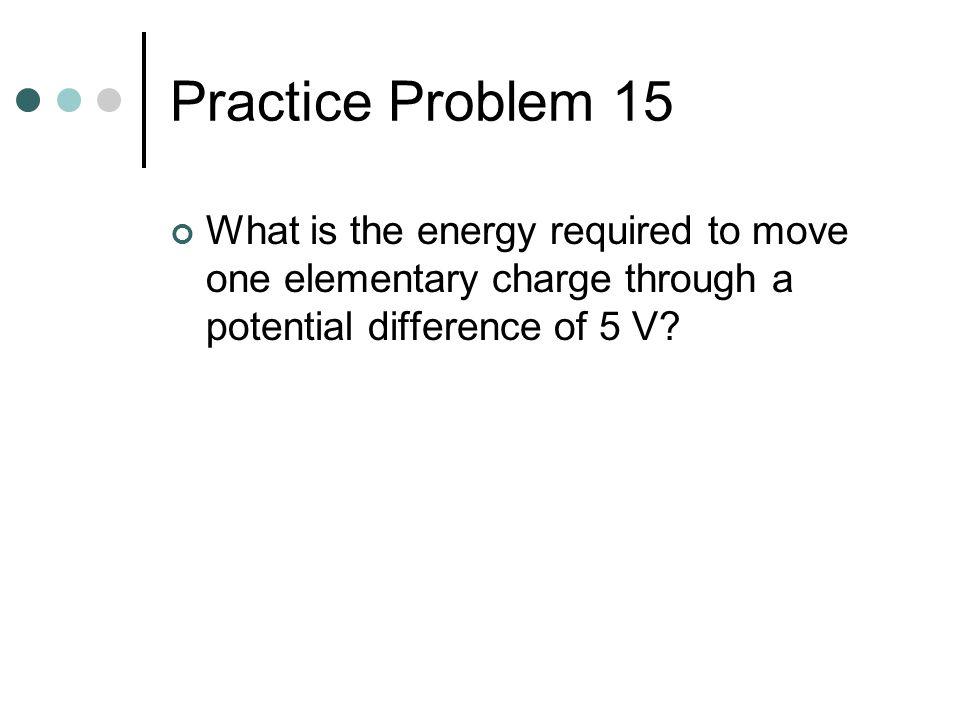 Practice Problem 15

What is the energy required to move one elementary charge through a potential difference of 5 V?